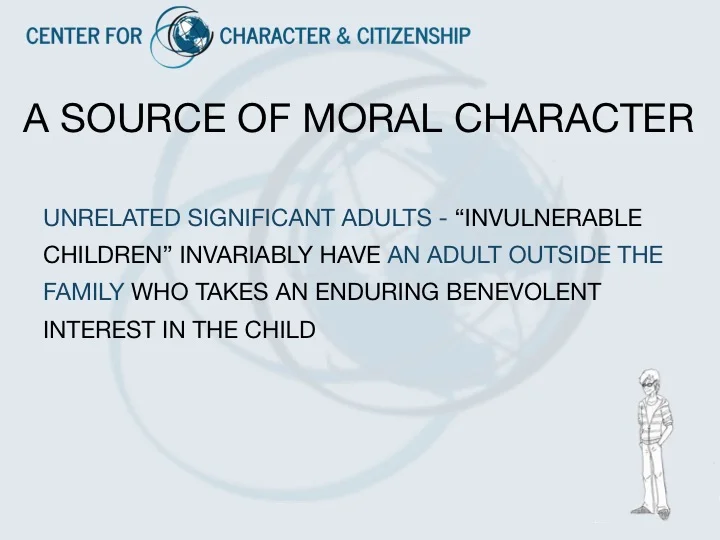 CENTER FOR CHARACTER & CITIZENSHIP

A SOURCE OF MORAL CHARACTER

UNRELATED SIGNIFICANT ADULTS - “INVULNERABLE CHILDREN” INVARIABLY HAVE AN ADULT OUTSIDE THE FAMILY WHO TAKES AN ENDURING BENEVOLENT INTEREST IN THE CHILD